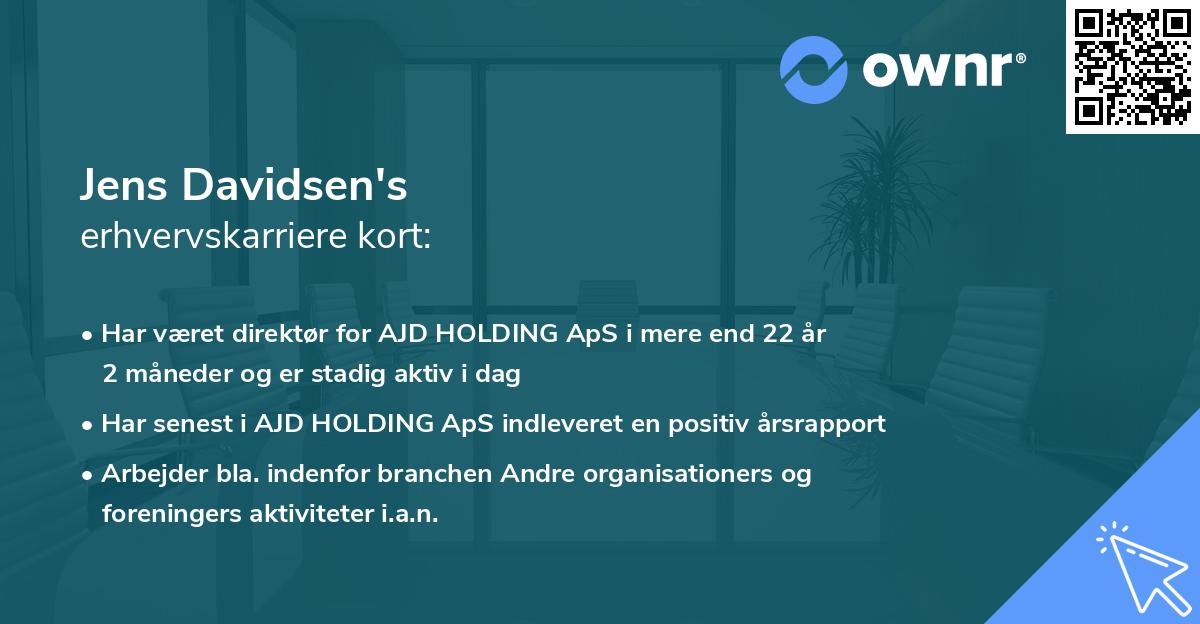 ownr®

Jens Davidsen's
erhvervskarriere kort:

• Har været direktør for AJD HOLDING ApS i mere end 22 år 2 måneder og er stadig aktiv i dag
• Har senest i AJD HOLDING ApS indleveret en positiv årsrapport
• Arbejder bla. indenfor branchen Andre organisationers og foreningers aktiviteter i.a.n.